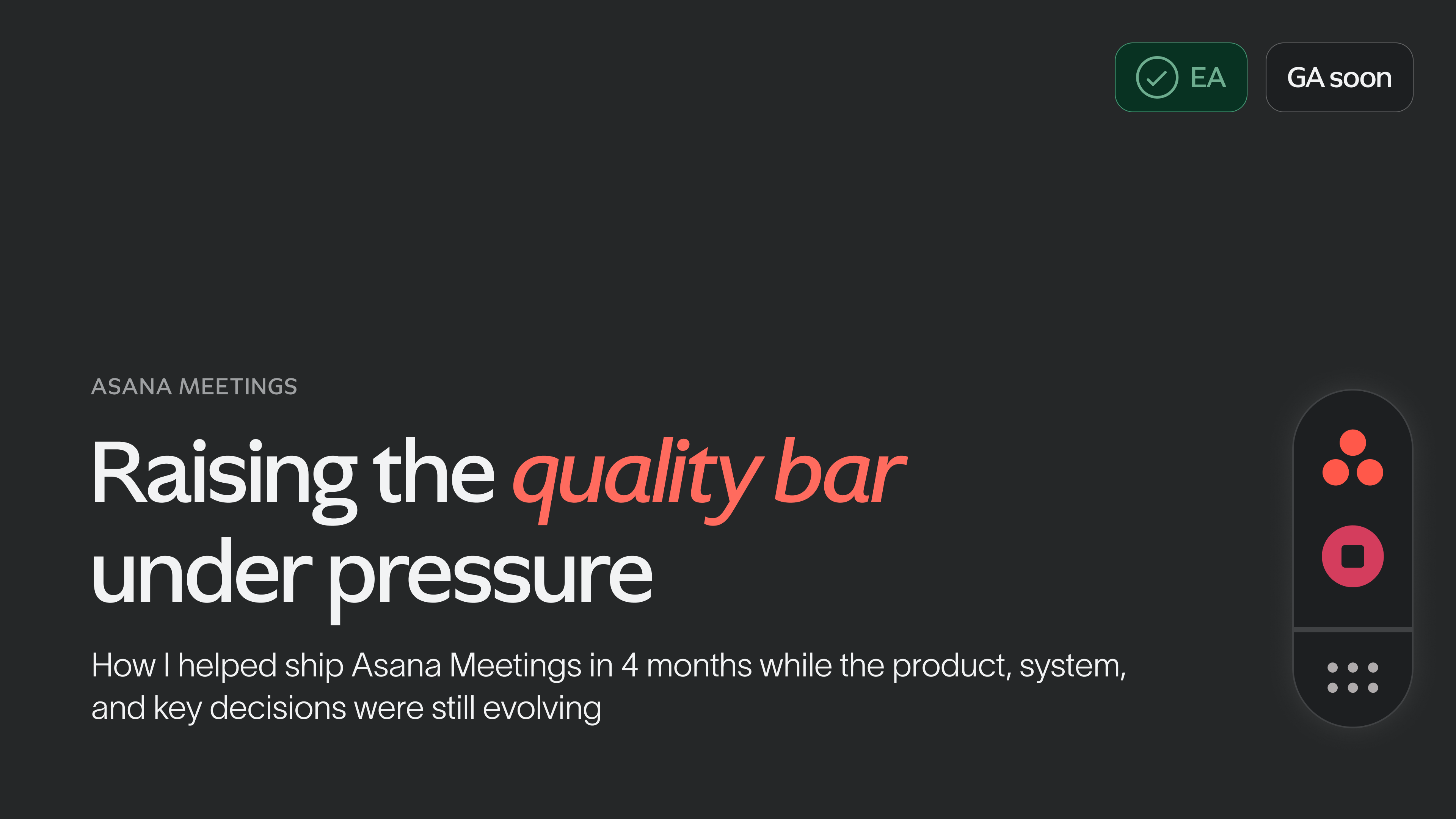 EA

GA soon

ASANA MEETINGS

Raising the quality bar under pressure

How I helped ship Asana Meetings in 4 months while the product, system, and key decisions were still evolving